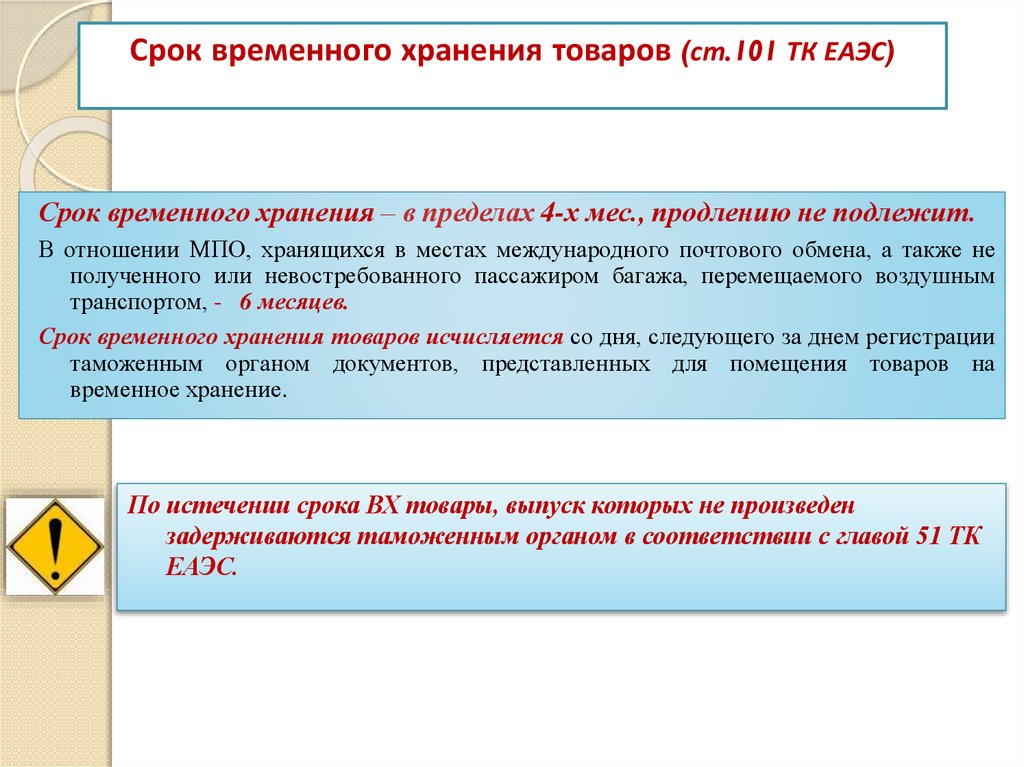 Срок временного хранения товаров (ст.101 ТК ЕАЭС)

Срок временного хранения – в пределах 4-х мес., продлению не подлежит.

В отношении МПО, хранящихся в местах международного почтового обмена, а также не полученного или невостребованного пассажиром багажа, перемещаемого воздушным транспортом, - 6 месяцев.

Срок временного хранения товаров исчисляется со дня, следующего за днем регистрации таможенным органом документов, представленных для помещения товаров на временное хранение.

По истечении срока ВХ товары, выпуск которых не произведен задерживаются таможенным органом в соответствии с главой 51 ТК ЕАЭС.